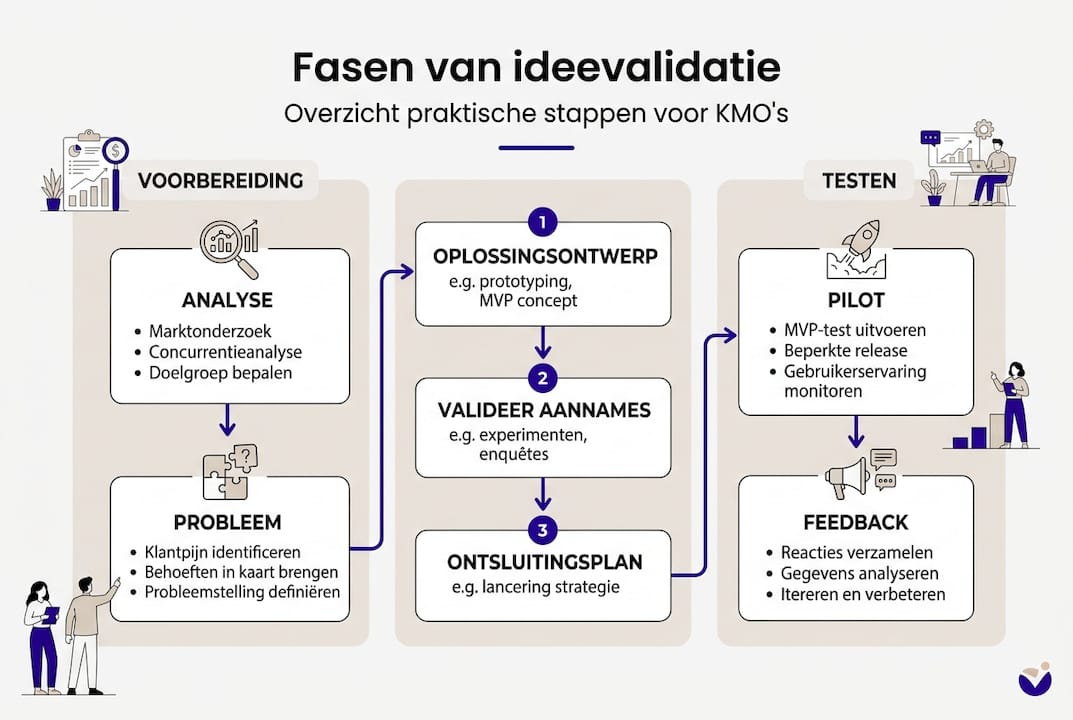 Fasen van ideevalidatie

Overzicht praktische stappen voor KMO's

VOORBEREIDING

ANALYSE
- Marktonderzoek
- Concurrentieanalyse
- Doelgroep bepalen

PROBLEEM
- Klantpijn identificeren
- Behoeften in kaart brengen
- Probleemstelling definiëren

1
OPLOSSINGSONTWERP
e.g. prototyping, MVP concept

2
VALIDEER AANNAMES
e.g. experimenten, enquêtes

3
ONTSLUITINGSPLAN
e.g. lancering strategie

TESTEN

PILOT
- MVP-test uitvoeren
- Beperkte release
- Gebruikerservaring monitoren

FEEDBACK
- Reacties verzamelen
- Gegevens analyseren
- Itereren en verbeteren